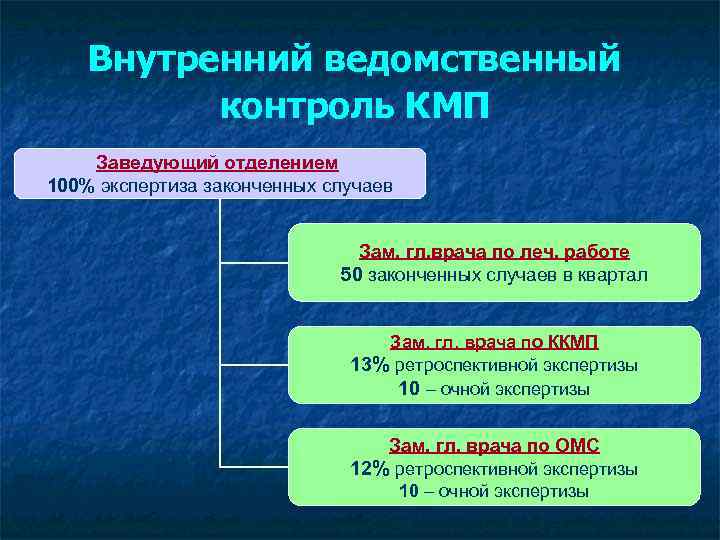 Внутренний ведомственный контроль КМП

Заведующий отделением
100% экспертиза законченных случаев

Зам. гл.врача по леч. работе
50 законченных случаев в квартал

Зам. гл. врача по ККМП
13% ретроспективной экспертизы
10 – очной экспертизы

Зам. гл. врача по ОМС
12% ретроспективной экспертизы
10 – очной экспертизы